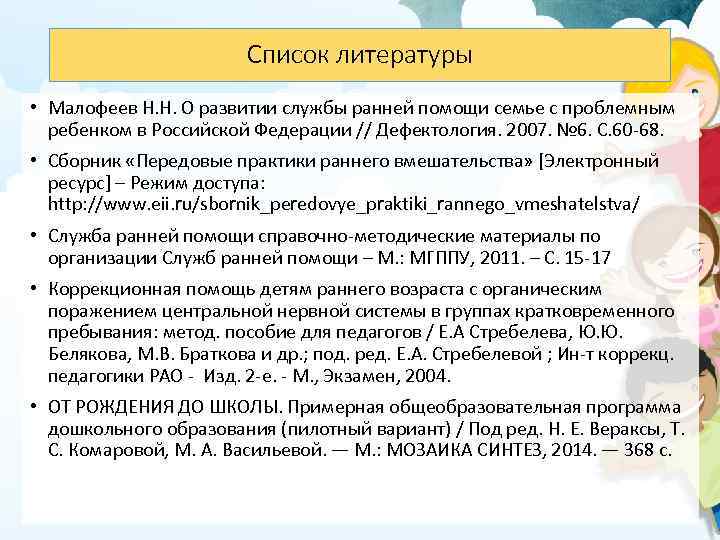 Список литературы

• Малофеев Н.Н. О развитии службы ранней помощи семье с проблемным ребенком в Российской Федерации // Дефектология. 2007. №6. С.60-68.

• Сборник «Передовые практики раннего вмешательства» [Электронный ресурс] – Режим доступа: http://www.eii.ru/sbornik_peredovye_praktiki_rannego_vmeshatelstva/

• Служба ранней помощи справочно-методические материалы по организации Служб ранней помощи – М.: МГППУ, 2011. – С. 15-17

• Коррекционная помощь детям раннего возраста с органическим поражением центральной нервной системы в группах кратковременного пребывания: метод. пособие для педагогов / Е.А Стребелева, Ю.Ю. Белякова, М.В. Браткова и др.; под. ред. Е.А. Стребелевой ; Ин-т коррекц. педагогики РАО - Изд. 2-е. - М., Экзамен, 2004.

• ОТ РОЖДЕНИЯ ДО ШКОЛЫ. Примерная общеобразовательная программа дошкольного образования (пилотный вариант) / Под ред. Н. Е. Вераксы, Т. С. Комаровой, М. А. Васильевой. — М.: МОЗАИКА СИНТЕЗ, 2014. — 368 с.